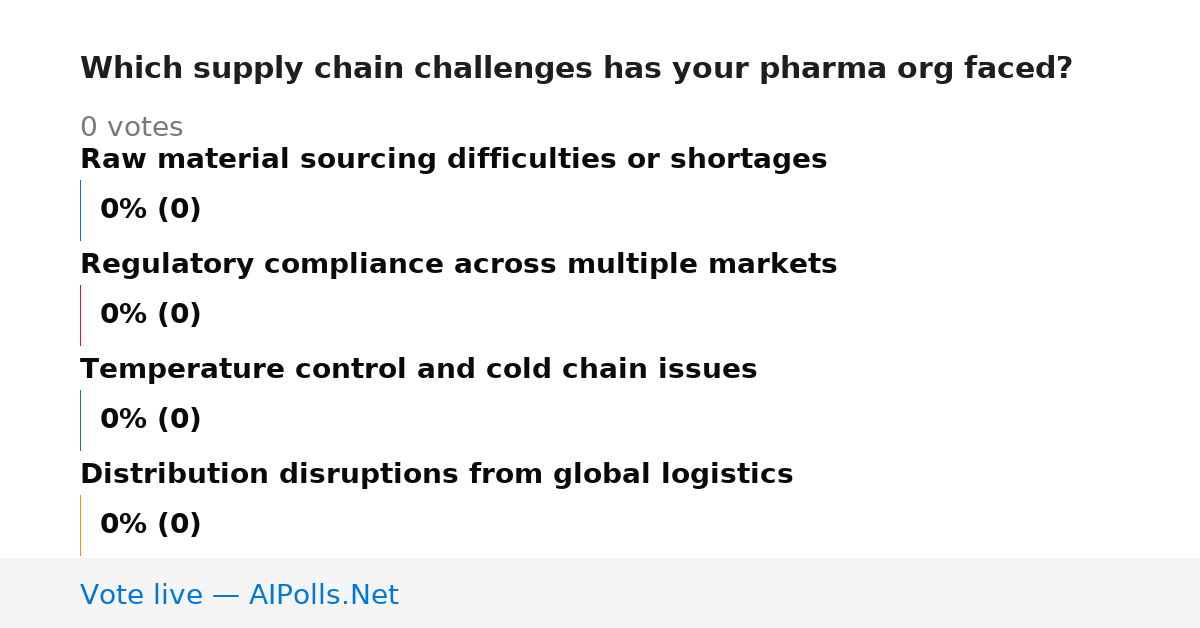 Which supply chain challenges has your pharma org faced?

0 votes

Raw material sourcing difficulties or shortages

0% (0)

Regulatory compliance across multiple markets

0% (0)

Temperature control and cold chain issues

0% (0)

Distribution disruptions from global logistics

0% (0)

Vote live — AIPolls.Net